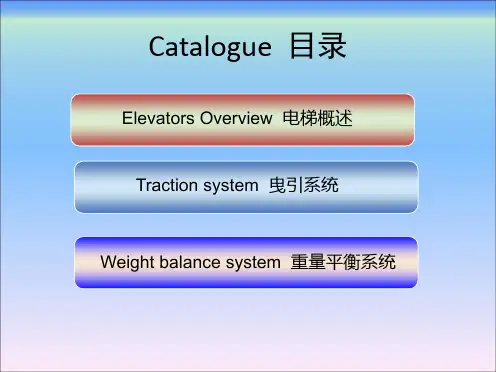 Catalogue 目录

Elevators Overview 电梯概述

Traction system 曳引系统

Weight balance system 重量平衡系统